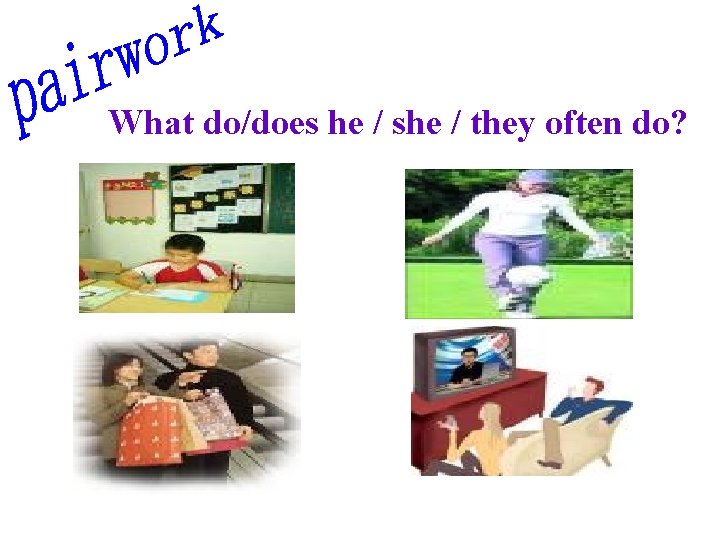 pairwork

What do/does he / she / they often do?